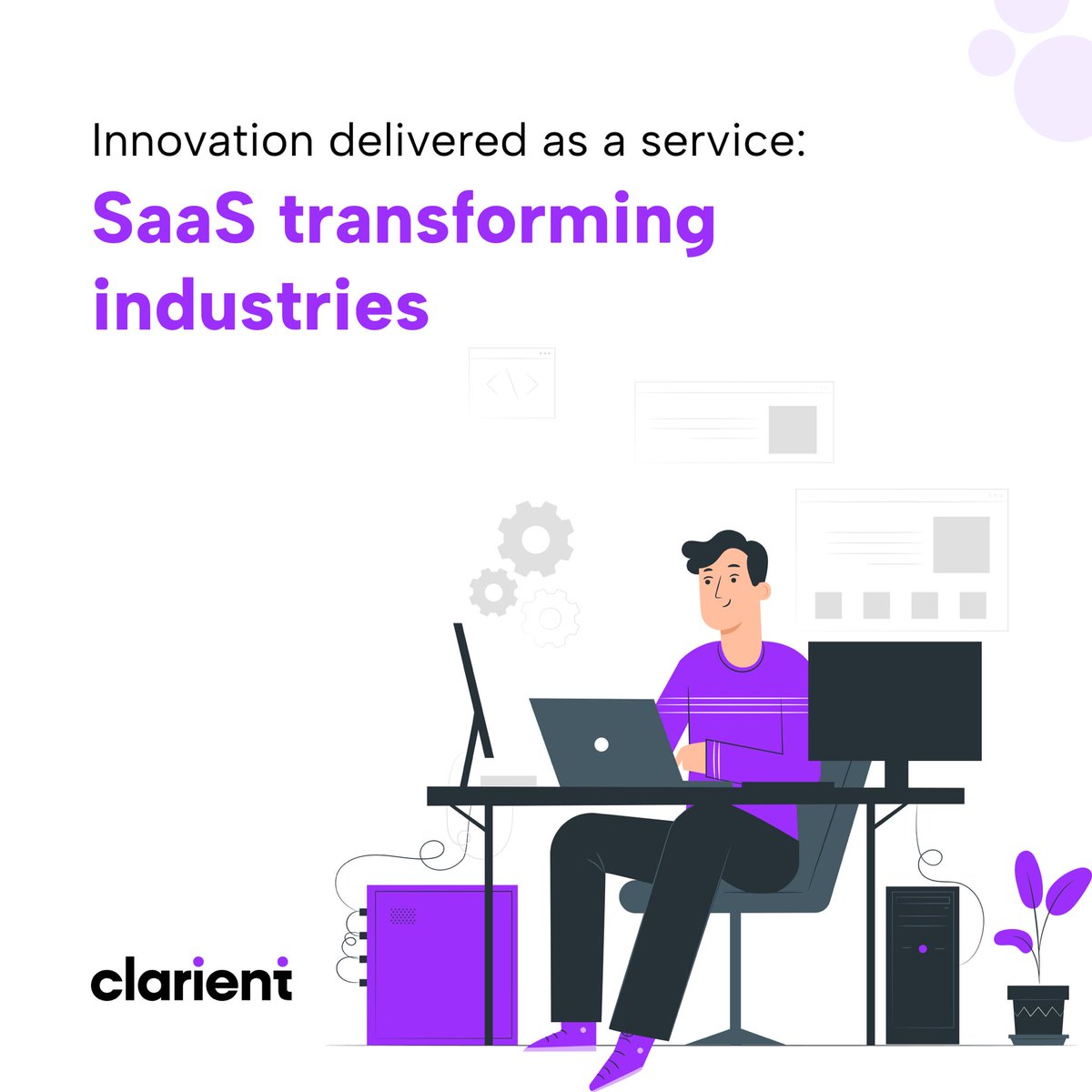 Innovation delivered as a service:

SaaS transforming industries

clarient